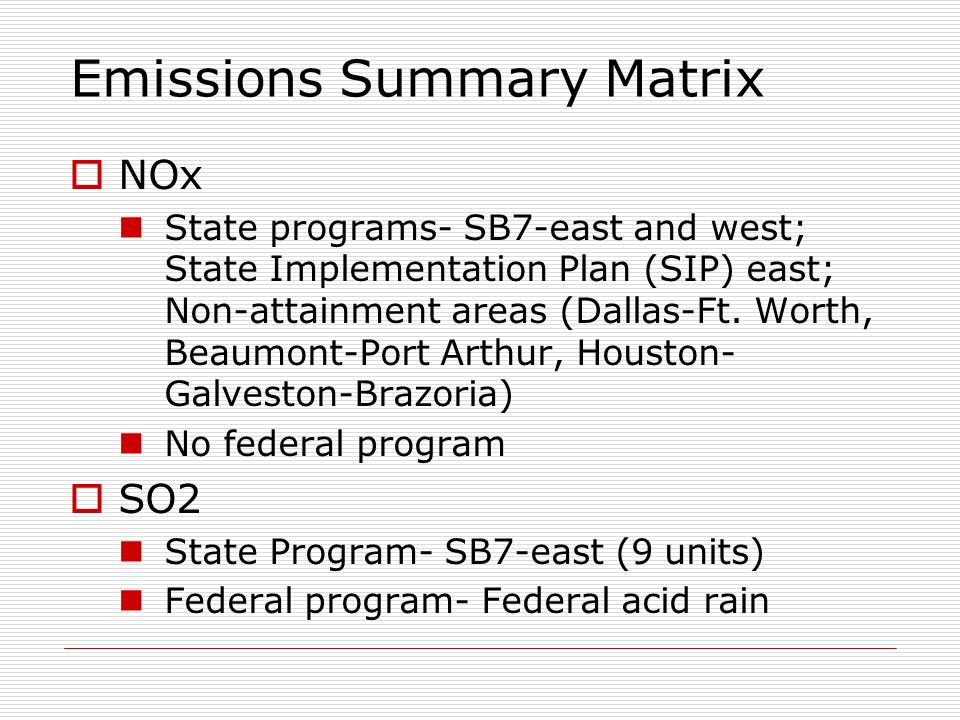 Emissions Summary Matrix

NOx

State programs- SB7-east and west; State Implementation Plan (SIP) east; Non-attainment areas (Dallas-Ft. Worth, Beaumont-Port Arthur, Houston-Galveston-Brazoria)

No federal program

SO2

State Program- SB7-east (9 units)

Federal program- Federal acid rain